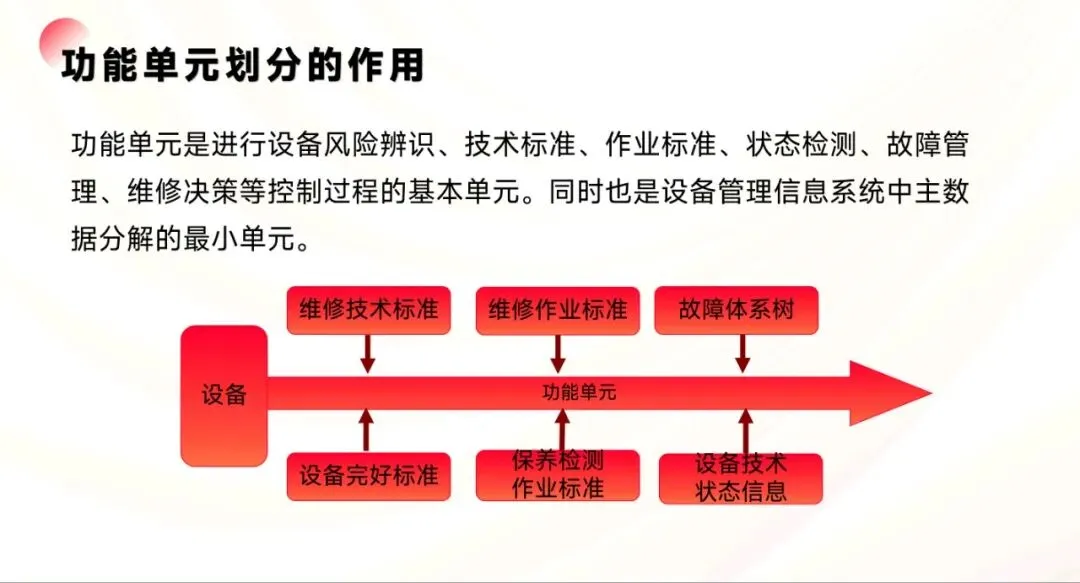 功能单元划分的作用

功能单元是进行设备风险辨识、技术标准、作业标准、状态检测、故障管理、维修决策等控制过程的基本单元。同时也是设备管理信息系统中主数据分解的最小单元。

维修技术标准
维修作业标准
故障体系树
设备
功能单元
设备完好标准
保养检测作业标准
设备技术状态信息